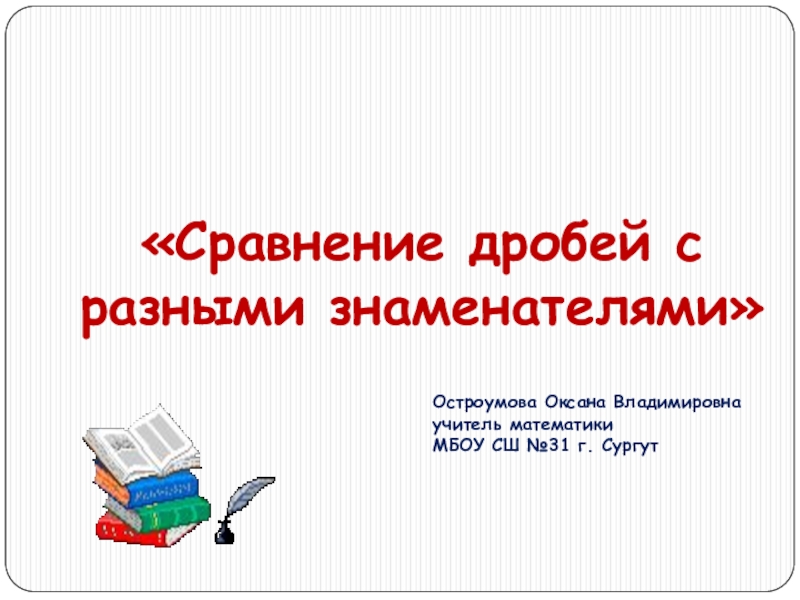 «Сравнение дробей с разными знаменателями»

Остроумова Оксана Владимировна
учитель математики
МБОУ СШ №31 г. Сургут